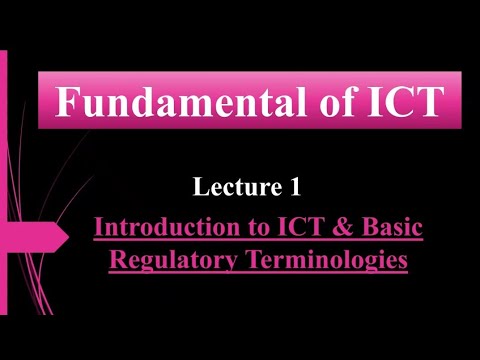 Fundamental of ICT

Lecture 1

Introduction to ICT & Basic Regulatory Terminologies